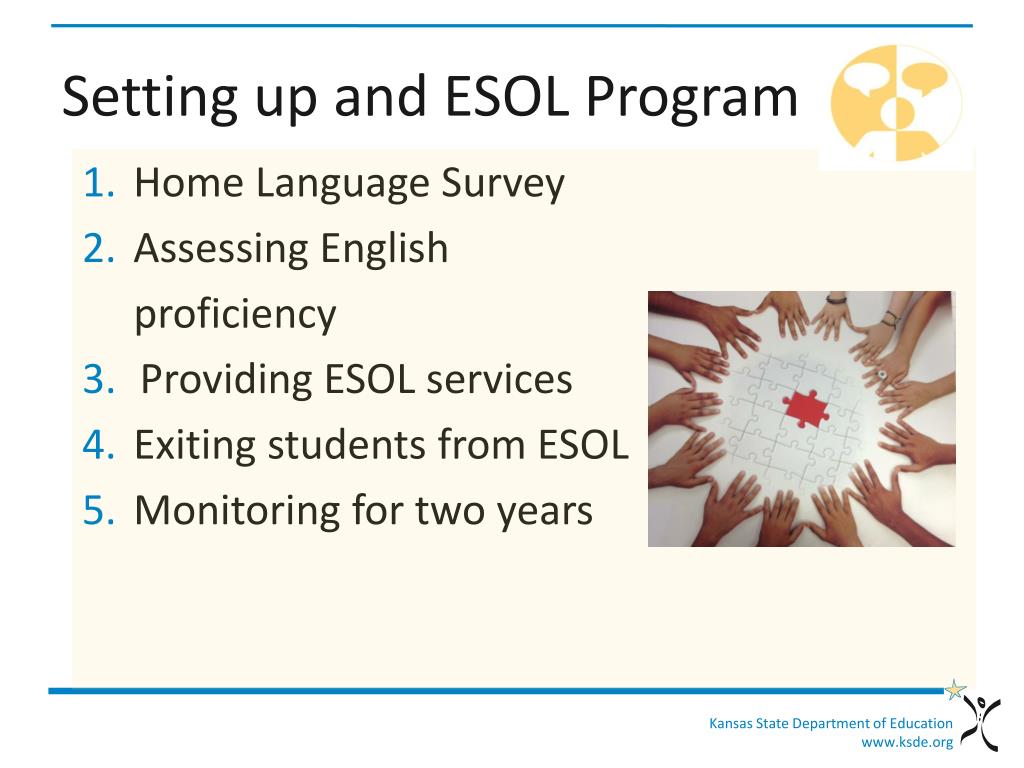 Setting up and ESOL Program

1. Home Language Survey
2. Assessing English proficiency
3. Providing ESOL services
4. Exiting students from ESOL
5. Monitoring for two years

Kansas State Department of Education
www.ksde.org